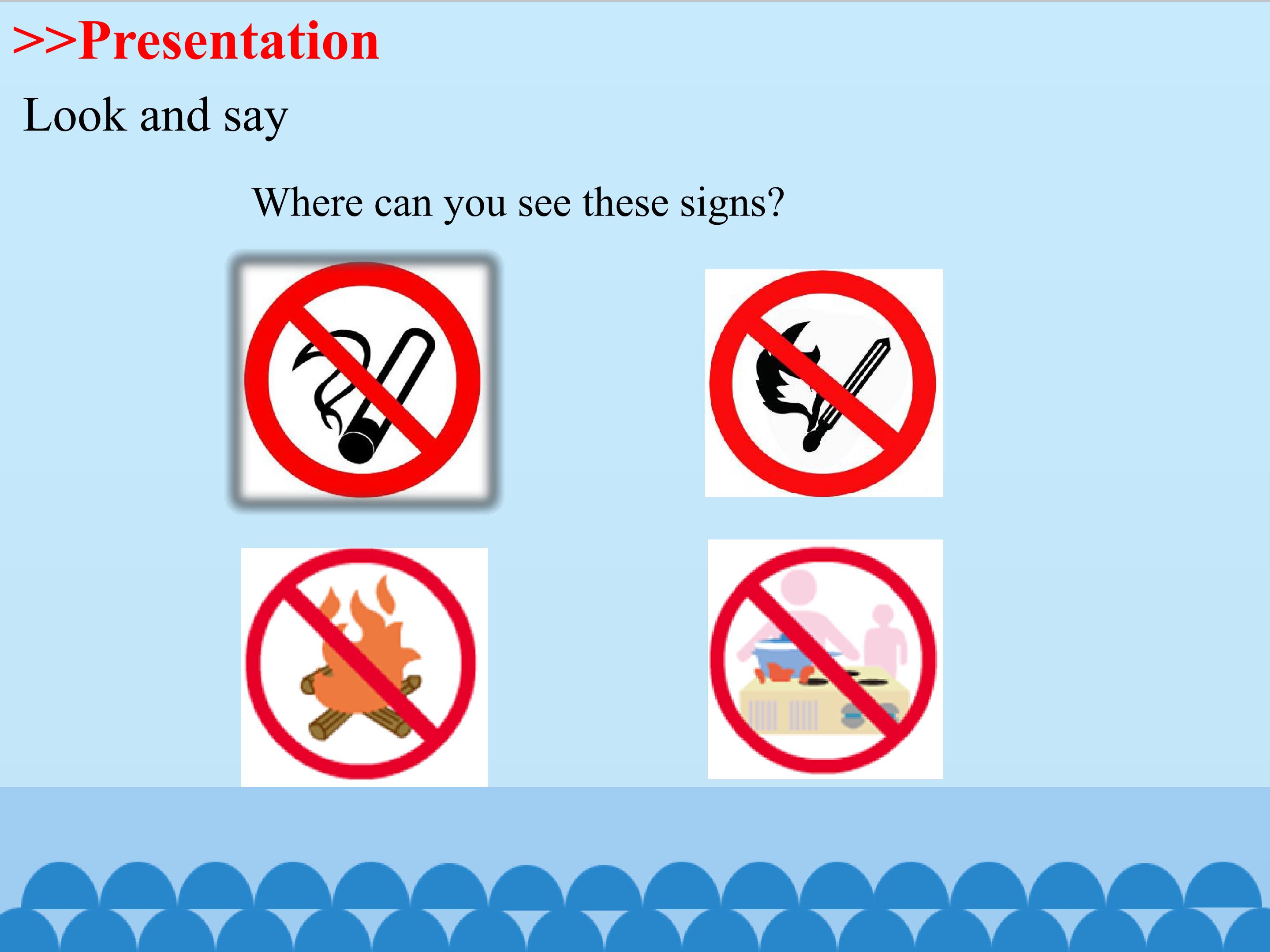 >>Presentation

Look and say

Where can you see these signs?